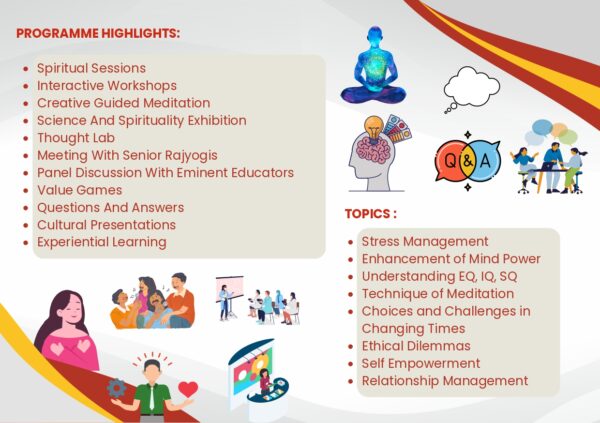 PROGRAMME HIGHLIGHTS:

- Spiritual Sessions
- Interactive Workshops
- Creative Guided Meditation
- Science And Spirituality Exhibition
- Thought Lab
- Meeting With Senior Rajyogis
- Panel Discussion With Eminent Educators
- Value Games
- Questions And Answers
- Cultural Presentations
- Experiential Learning

Q & A

TOPICS :

- Stress Management
- Enhancement of Mind Power
- Understanding EQ, IQ, SQ
- Technique of Meditation
- Choices and Challenges in Changing Times
- Ethical Dilemmas
- Self Empowerment
- Relationship Management